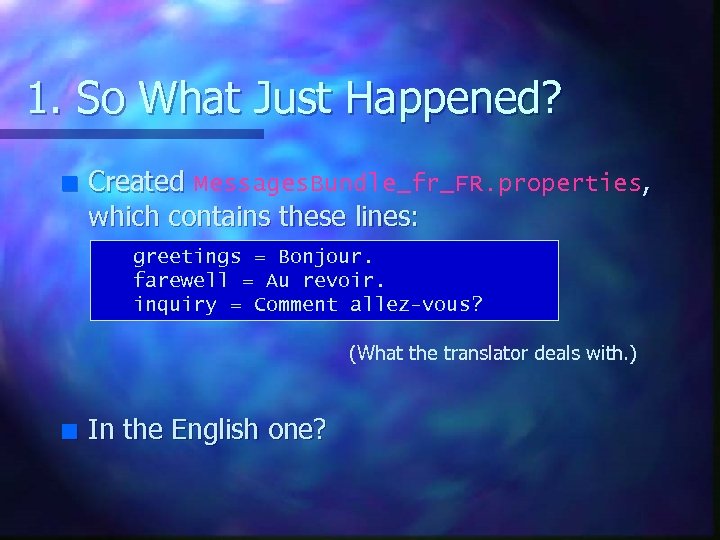 1. So What Just Happened?

Created MessagesBundle_fr_FR.properties, which contains these lines:

greetings = Bonjour.
farewell = Au revoir.
inquiry = Comment allez-vous?

(What the translator deals with.)

In the English one?